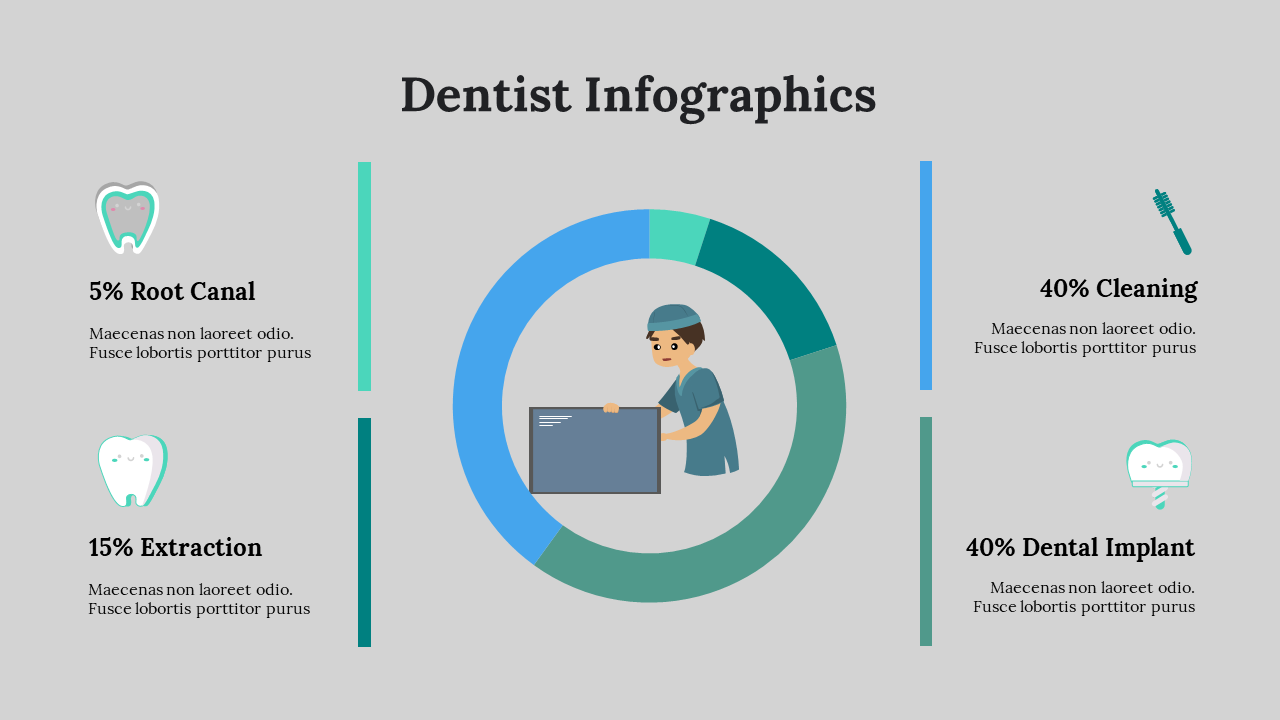 Dentist Infographics

5% Root Canal

Maecenas non laoreet odio. Fusce lobortis porttitor purus

15% Extraction

Maecenas non laoreet odio. Fusce lobortis porttitor purus

40% Cleaning

Maecenas non laoreet odio. Fusce lobortis porttitor purus

40% Dental Implant

Maecenas non laoreet odio. Fusce lobortis porttitor purus